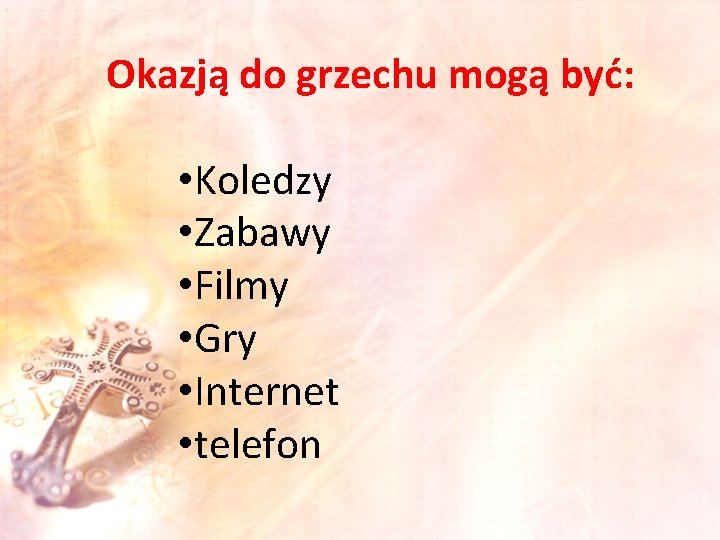 Okazją do grzechu mogą być:

•Koledzy
•Zabawy
•Filmy
•Gry
•Internet
•telefon